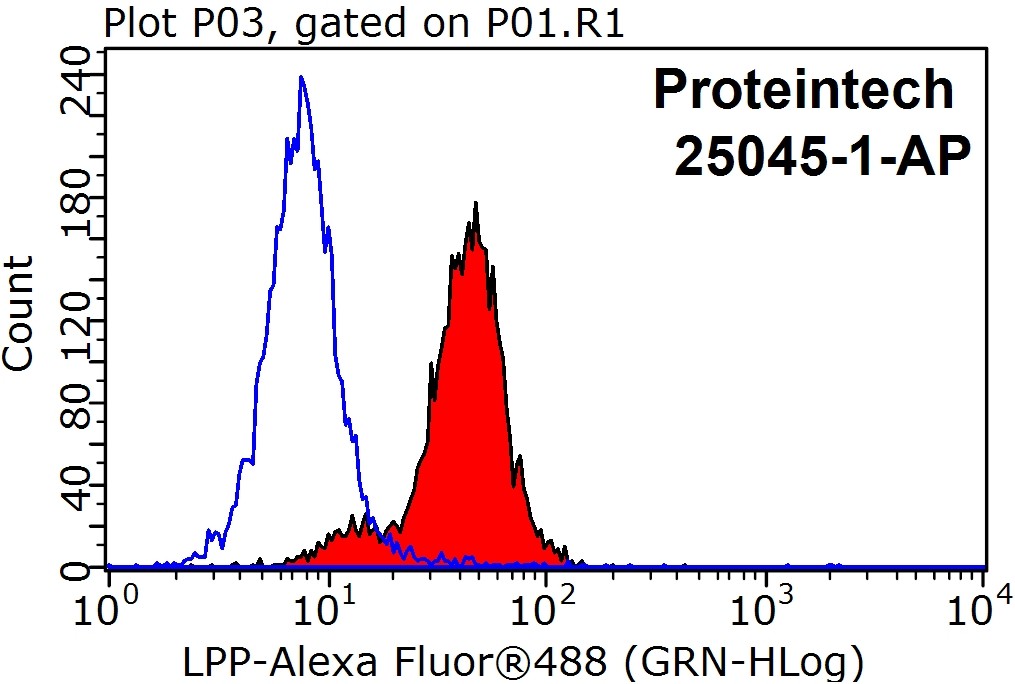 Plot P03, gated on P01.R1

Proteintech
25045-1-AP

Count

240
180
120
80
40
0

$10^0$ $10^1$ $10^2$ $10^3$ $10^4$

LPP-Alexa Fluor®488 (GRN-HLog)